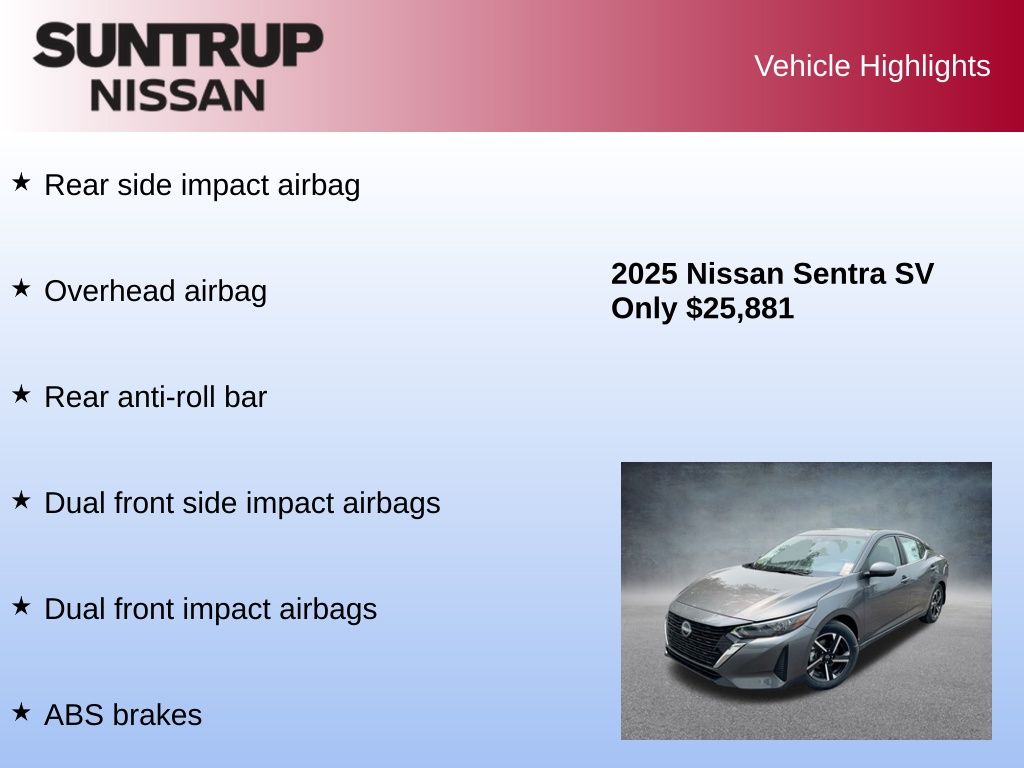 SUNTRUP NISSAN

Vehicle Highlights

★ Rear side impact airbag

★ Overhead airbag

★ Rear anti-roll bar

★ Dual front side impact airbags

★ Dual front impact airbags

★ ABS brakes

2025 Nissan Sentra SV
Only $25,881